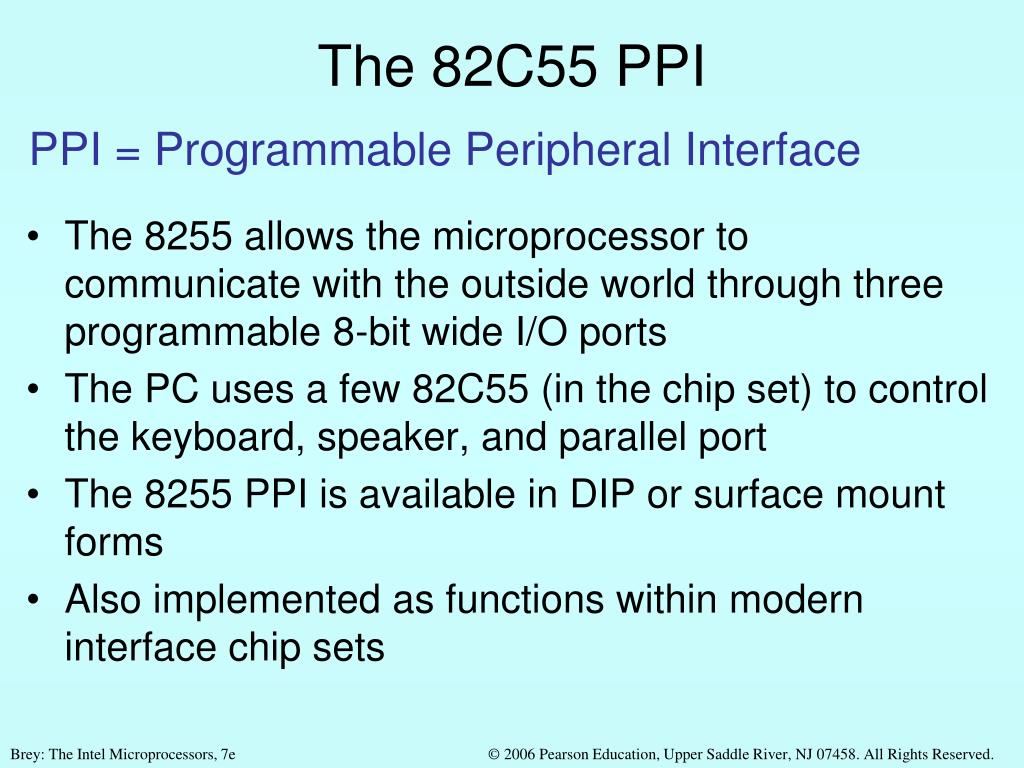 The 82C55 PPI

PPI = Programmable Peripheral Interface

• The 8255 allows the microprocessor to communicate with the outside world through three programmable 8-bit wide I/O ports
• The PC uses a few 82C55 (in the chip set) to control the keyboard, speaker, and parallel port
• The 8255 PPI is available in DIP or surface mount forms
• Also implemented as functions within modern interface chip sets

Brey: The Intel Microprocessors, 7e

© 2006 Pearson Education, Upper Saddle River, NJ 07458. All Rights Reserved.